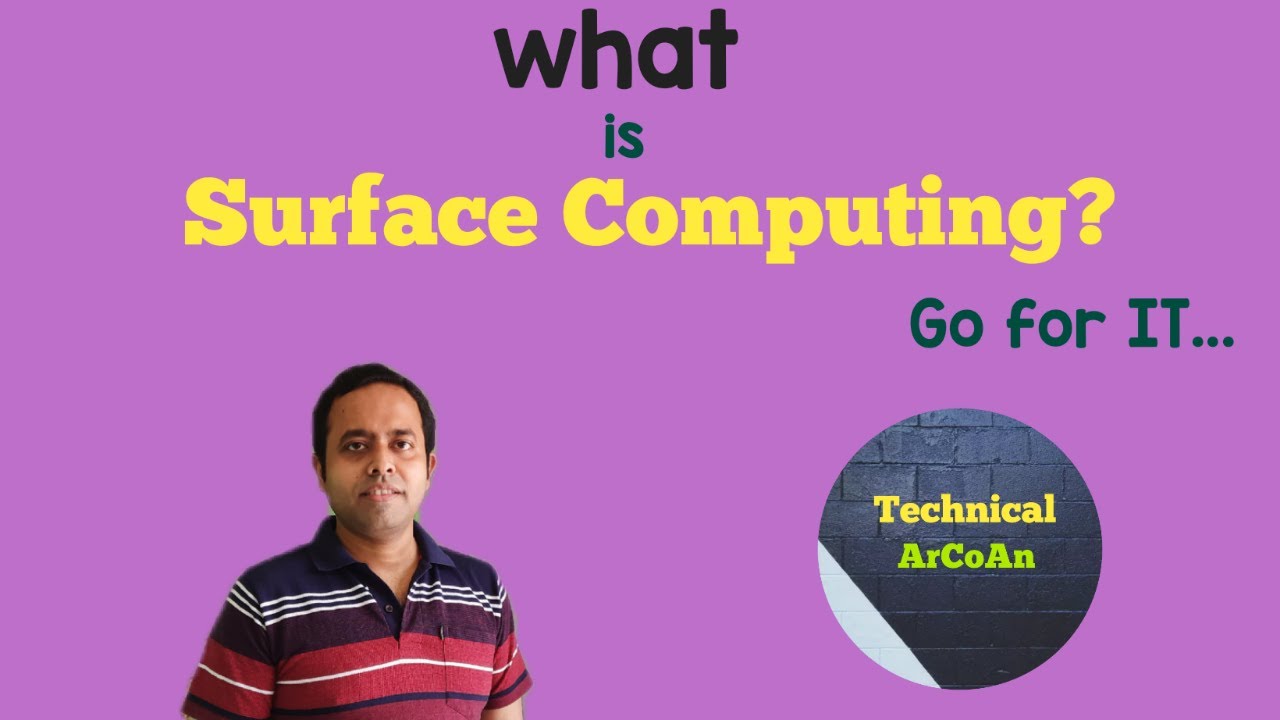 what
is
Surface Computing?

Go for IT...

Technical
ArCoAn